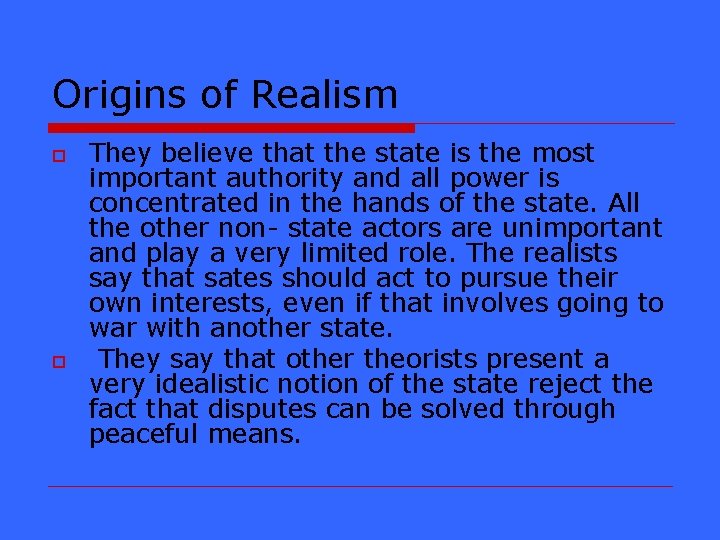 Origins of Realism

They believe that the state is the most important authority and all power is concentrated in the hands of the state. All the other non- state actors are unimportant and play a very limited role. The realists say that sates should act to pursue their own interests, even if that involves going to war with another state.

They say that other theorists present a very idealistic notion of the state reject the fact that disputes can be solved through peaceful means.